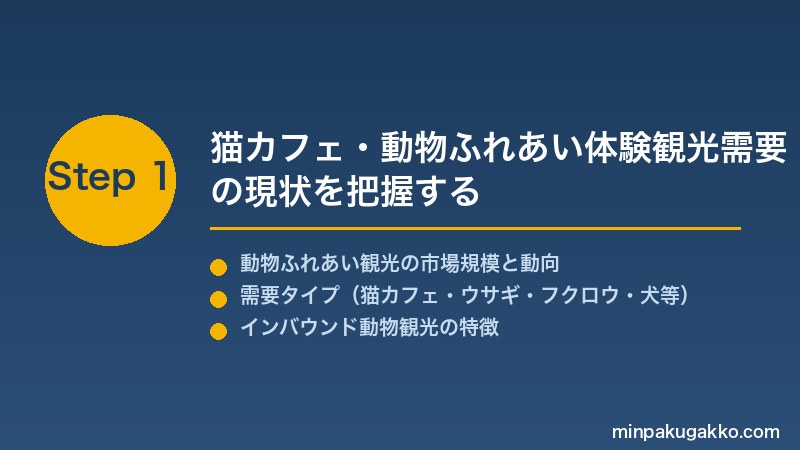 Step 1

猫カフェ・動物ふれあい体験観光需要の現状を把握する

動物ふれあい観光の市場規模と動向
需要タイプ（猫カフェ・ウサギ・フクロウ・犬等）
インバウンド動物観光の特徴

minpakugakko.com